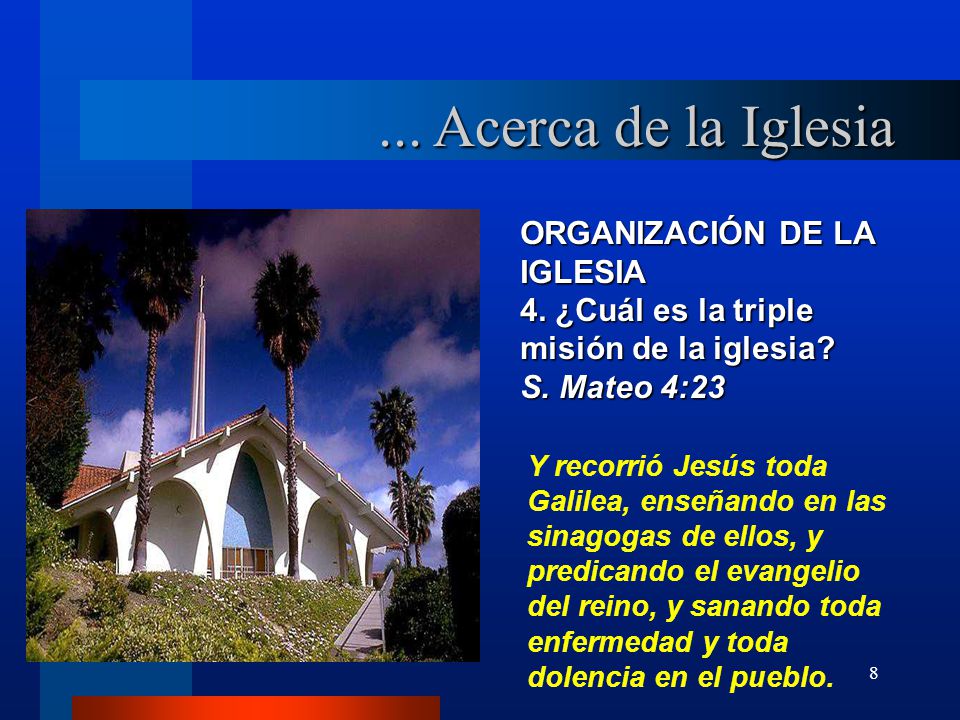 ... Acerca de la Iglesia

ORGANIZACIÓN DE LA IGLESIA
4. ¿Cuál es la triple misión de la iglesia?
S. Mateo 4:23

Y recorrió Jesús toda Galilea, enseñando en las sinagogas de ellos, y predicando el evangelio del reino, y sanando toda enfermedad y toda dolencia en el pueblo.

8